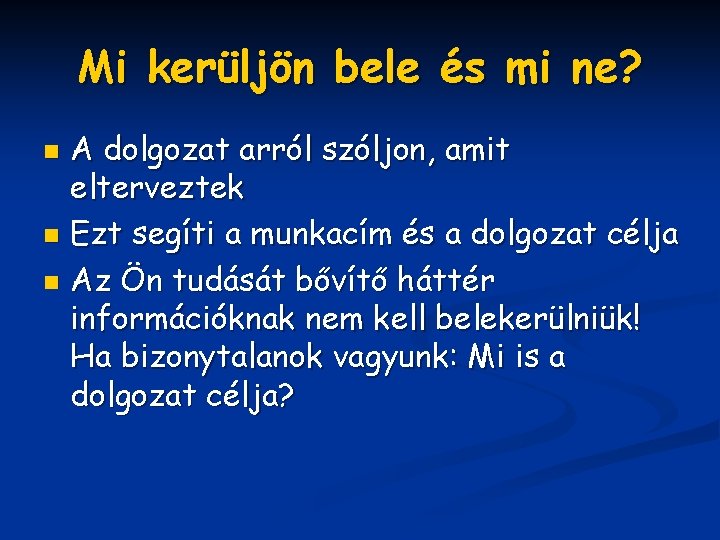 Mi kerüljön bele és mi ne?

A dolgozat arról szóljon, amit elterveztek

Ezt segíti a munkacím és a dolgozat célja

Az Ön tudását bővítő háttér információknak nem kell belekerülniük! Ha bizonytalanok vagyunk: Mi is a dolgozat célja?